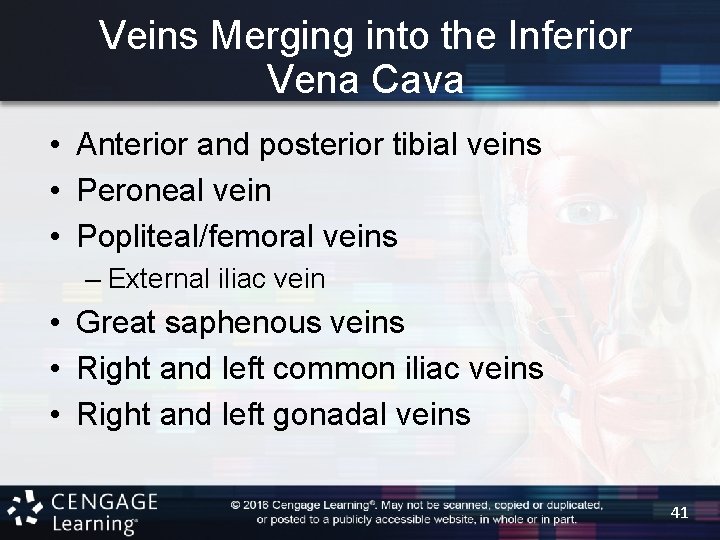 Veins Merging into the Inferior Vena Cava

• Anterior and posterior tibial veins
• Peroneal vein
• Popliteal/femoral veins
– External iliac vein
• Great saphenous veins
• Right and left common iliac veins
• Right and left gonadal veins

CENGAGE Learning®

© 2016 Cengage Learning®. May not be scanned, copied or duplicated, or posted to a publicly accessible website, in whole or in part.

41